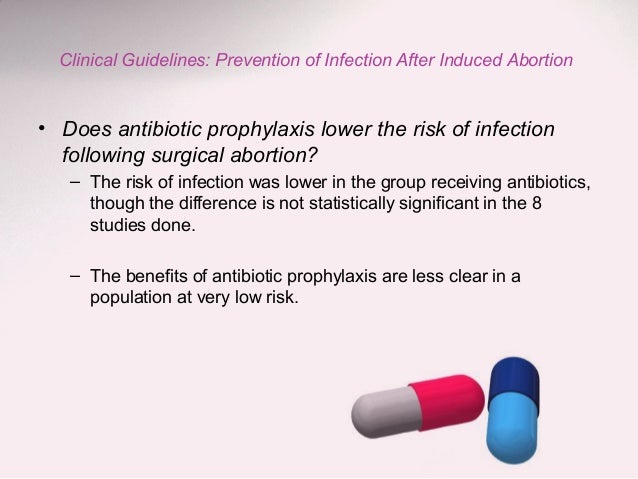 Clinical Guidelines: Prevention of Infection After Induced Abortion

• Does antibiotic prophylaxis lower the risk of infection following surgical abortion?

– The risk of infection was lower in the group receiving antibiotics, though the difference is not statistically significant in the 8 studies done.

– The benefits of antibiotic prophylaxis are less clear in a population at very low risk.